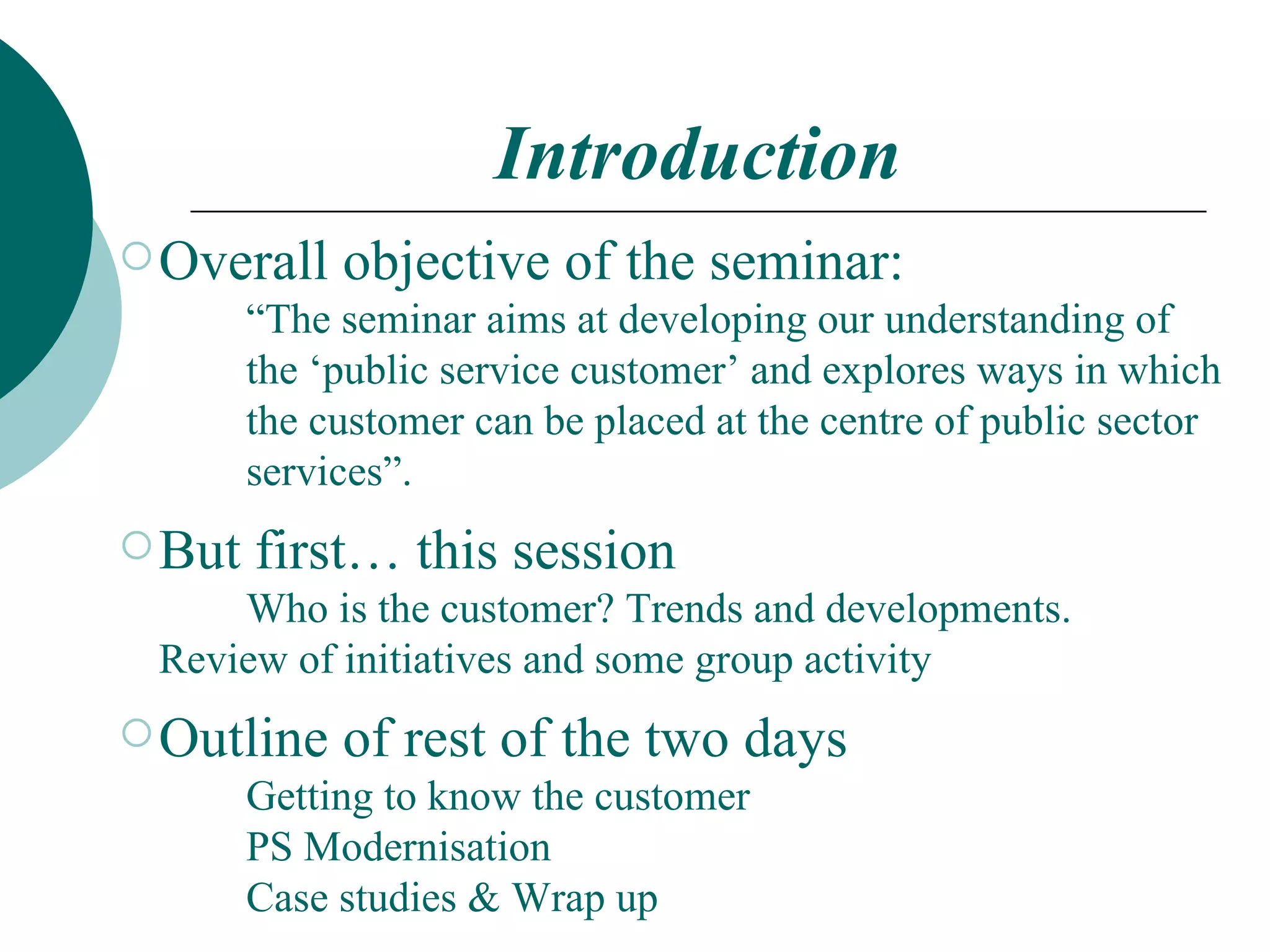 Introduction

Overall objective of the seminar:

“The seminar aims at developing our understanding of the ‘public service customer’ and explores ways in which the customer can be placed at the centre of public sector services”.

But first… this session

Who is the customer? Trends and developments.

Review of initiatives and some group activity

Outline of rest of the two days

Getting to know the customer
PS Modernisation
Case studies & Wrap up